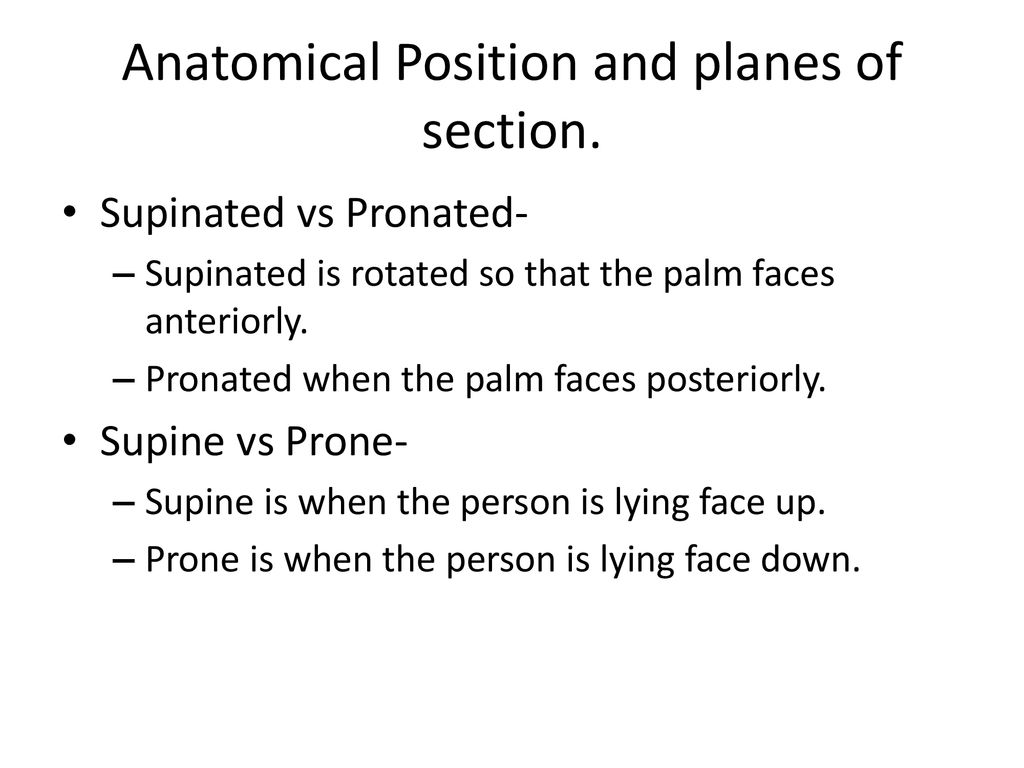 Anatomical Position and planes of section.

• Supinated vs Pronated-
– Supinated is rotated so that the palm faces anteriorly.
– Pronated when the palm faces posteriorly.

• Supine vs Prone-
– Supine is when the person is lying face up.
– Prone is when the person is lying face down.